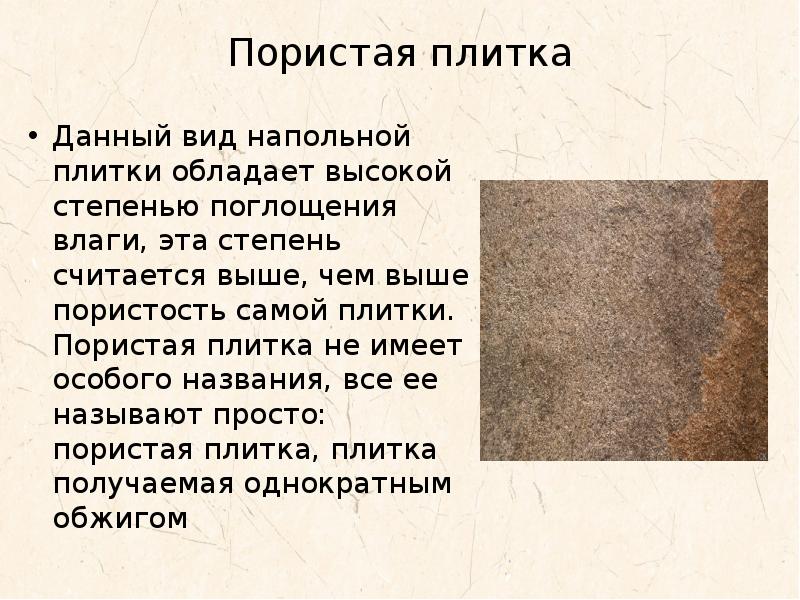 Пористая плитка

• Данный вид напольной плитки обладает высокой степенью поглощения влаги, эта степень считается выше, чем выше пористость самой плитки. Пористая плитка не имеет особого названия, все ее называют просто: пористая плитка, плитка получаемая однократным обжигом